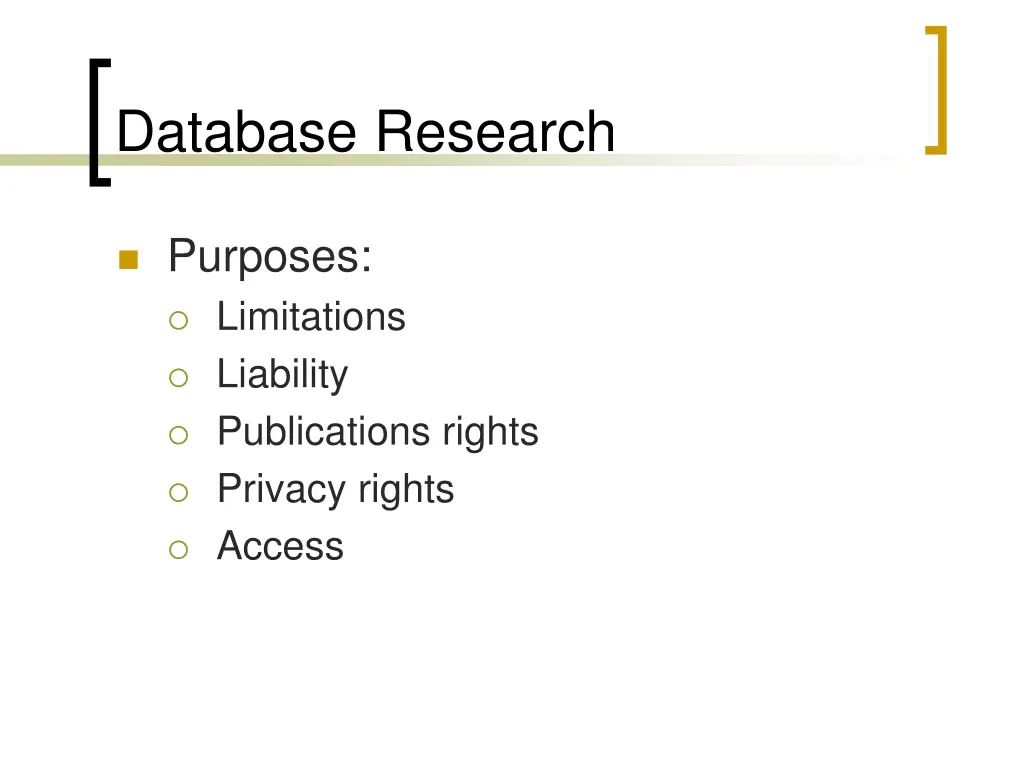 Database Research

Purposes:
Limitations
Liability
Publications rights
Privacy rights
Access